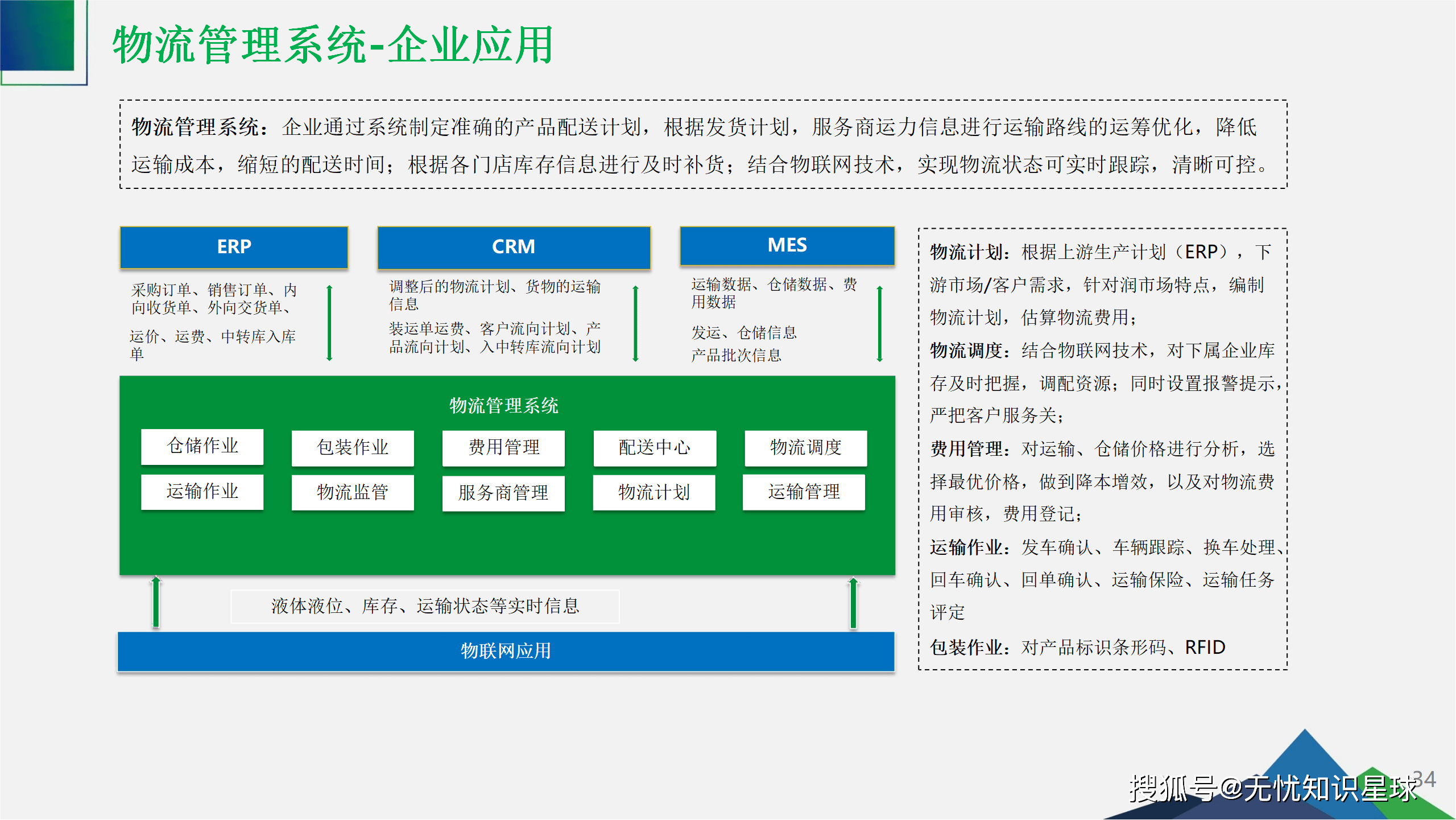 物流管理系统-企业应用

物流管理系统：企业通过系统制定准确的产品配送计划，根据发货计划，服务商运力信息进行运输路线的运筹优化，降低运输成本，缩短的配送时间；根据各门店库存信息进行及时补货；结合物联网技术，实现物流状态可实时跟踪，清晰可控。

ERP

采购订单、销售订单、内向收货单、外向交货单、

运价、运费、中转库入库单

CRM

调整后的物流计划、货物的运输信息

装运单运费、客户流向计划、产品流向计划、入中转库流向计划

MES

运输数据、仓储数据、费用数据

发运、仓储信息

产品批次信息

物流管理系统

仓储作业

包装作业

费用管理

配送中心

物流调度

运输作业

物流监管

服务商管理

物流计划

运输管理

液体液位、库存、运输状态等实时信息

物联网应用

物流计划：根据上游生产计划（ERP），下游市场/客户需求，针对润市场特点，编制物流计划，估算物流费用；

物流调度：结合物联网技术，对下属企业库存及时把握，调配资源；同时设置报警提示，严把客户服务关；

费用管理：对运输、仓储价格进行分析，选择最优价格，做到降本增效，以及对物流费用审核，费用登记；

运输作业：发车确认、车辆跟踪、换车处理、回车确认、回单确认、运输保险、运输任务评定

包装作业：对产品标识条形码、RFID

搜狐号@无忧知识星球

34